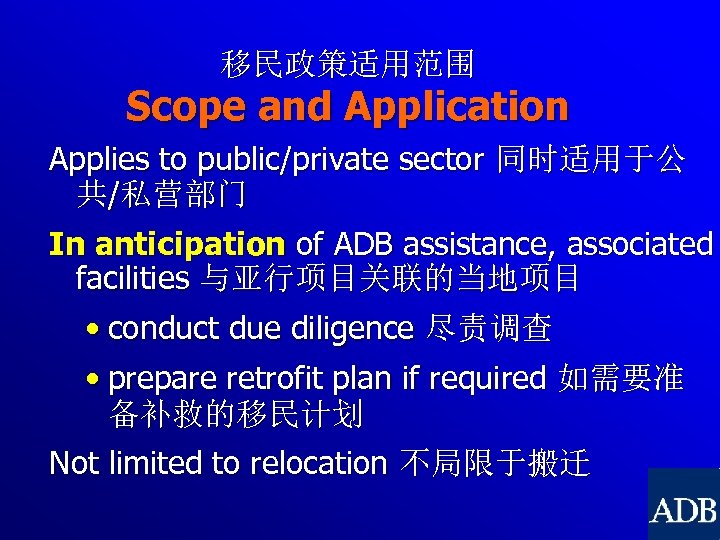 移民政策适用范围
Scope and Application

Applies to public/private sector 同时适用于公共/私营部门

In anticipation of ADB assistance, associated facilities 与亚行项目关联的当地项目

• conduct due diligence 尽责调查

• prepare retrofit plan if required 如需要准备补救的移民计划

Not limited to relocation 不局限于搬迁

ADB